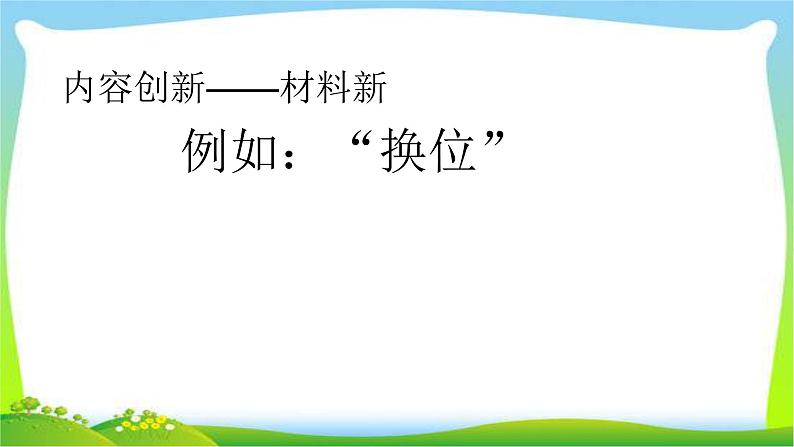 内容创新——材料新

例如：“换位”